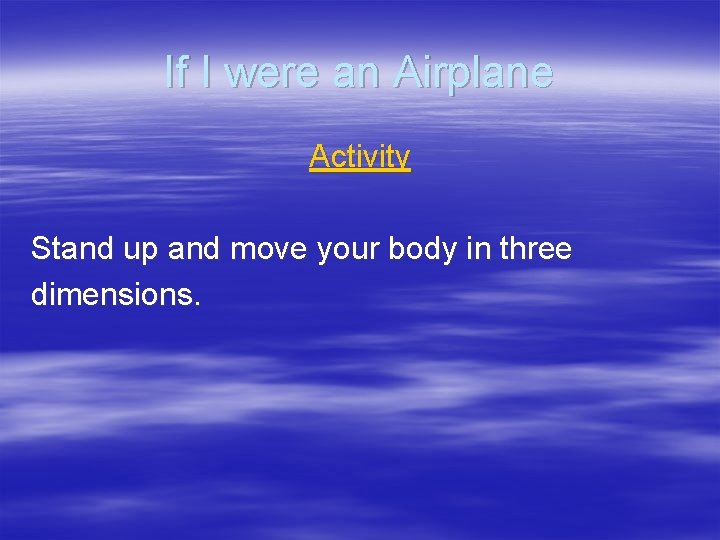 If I were an Airplane

Activity

Stand up and move your body in three dimensions.